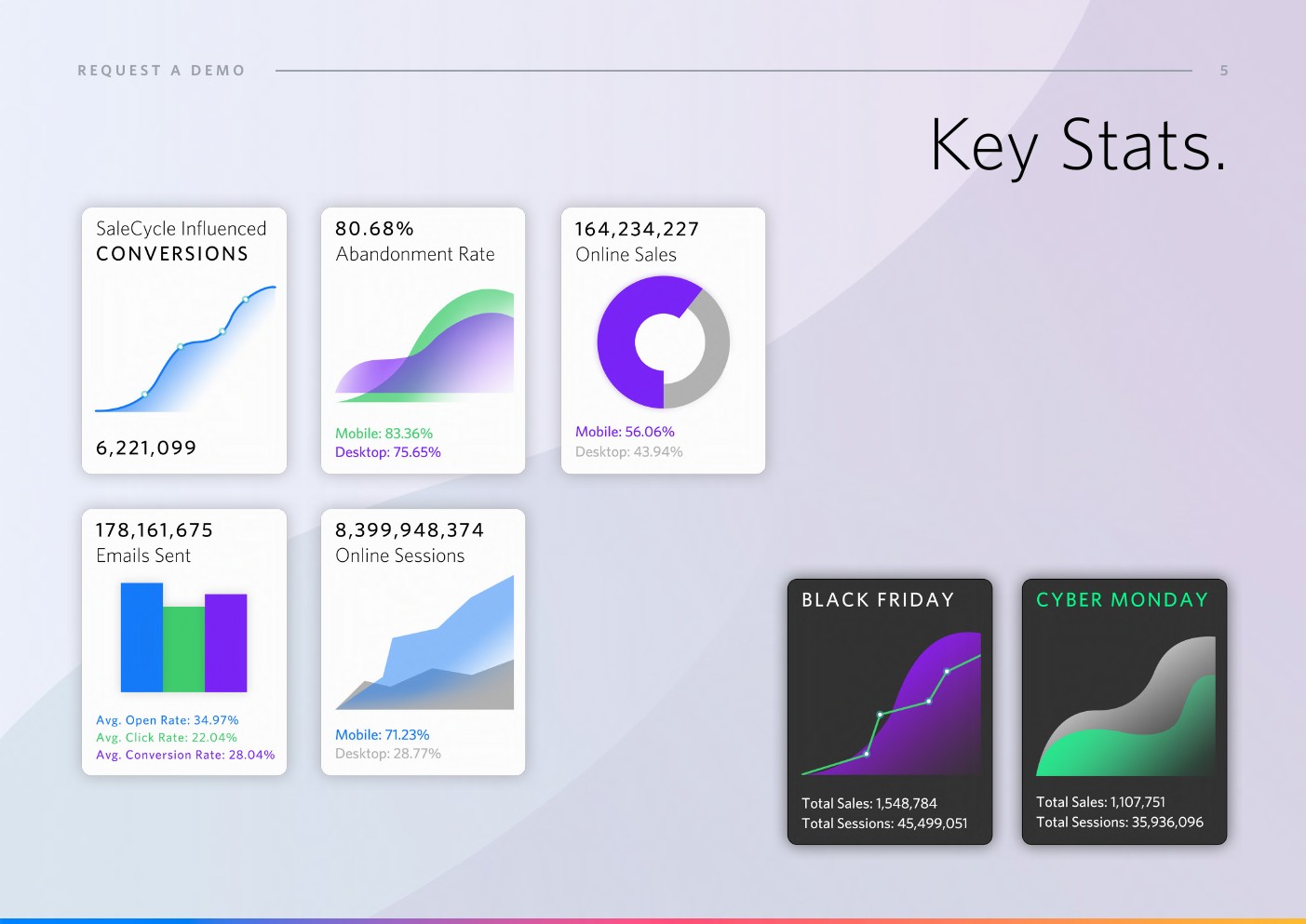 REQUEST A DEMO

5

Key Stats.

SaleCycle Influenced
CONVERSIONS

6,221,099

80.68%
Abandonment Rate

Mobile: 83.36%
Desktop: 75.65%

164,234,227
Online Sales

Mobile: 56.06%
Desktop: 43.94%

178,161,675
Emails Sent

Avg. Open Rate: 34.97%
Avg. Click Rate: 22.04%
Avg. Conversion Rate: 28.04%

8,399,948,374
Online Sessions

Mobile: 71.23%
Desktop: 28.77%

BLACK FRIDAY

Total Sales: 1,548,784
Total Sessions: 45,499,051

CYBER MONDAY

Total Sales: 1,107,751
Total Sessions: 35,936,096